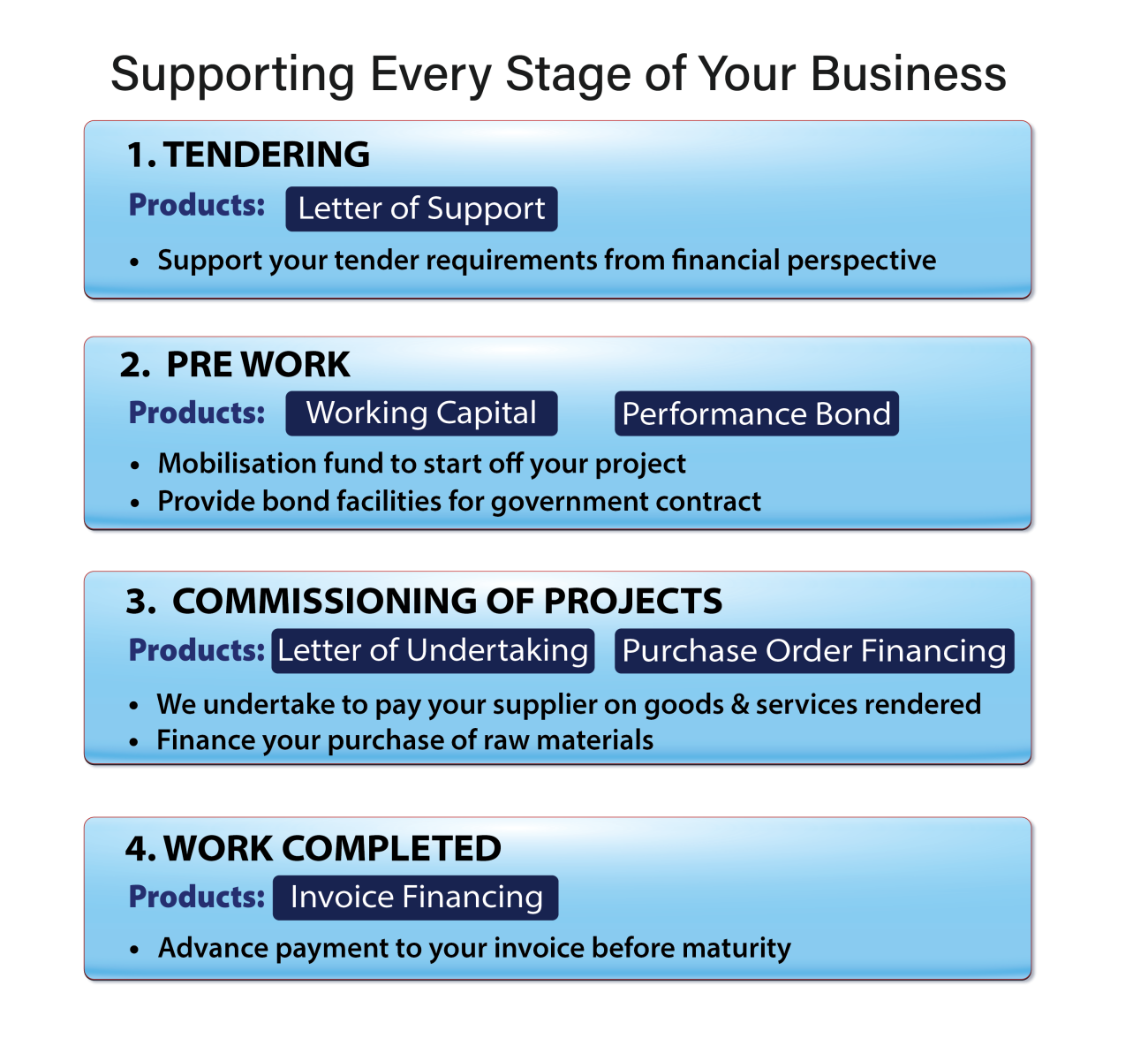 Supporting Every Stage of Your Business

1. TENDERING

Products: Letter of Support

• Support your tender requirements from financial perspective

2. PRE WORK

Products: Working Capital Performance Bond

• Mobilisation fund to start off your project
• Provide bond facilities for government contract

3. COMMISSIONING OF PROJECTS

Products: Letter of Undertaking Purchase Order Financing

• We undertake to pay your supplier on goods & services rendered
• Finance your purchase of raw materials

4. WORK COMPLETED

Products: Invoice Financing

• Advance payment to your invoice before maturity